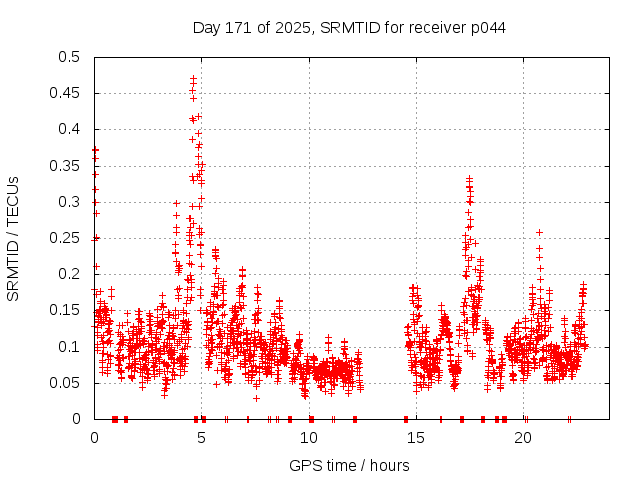 Day 171 of 2025, SRMTID for receiver p044

SRMTID / TECUs

0.5
0.45
0.4
0.35
0.3
0.25
0.2
0.15
0.1
0.05
0

0
5
10
15
20

GPS time / hours